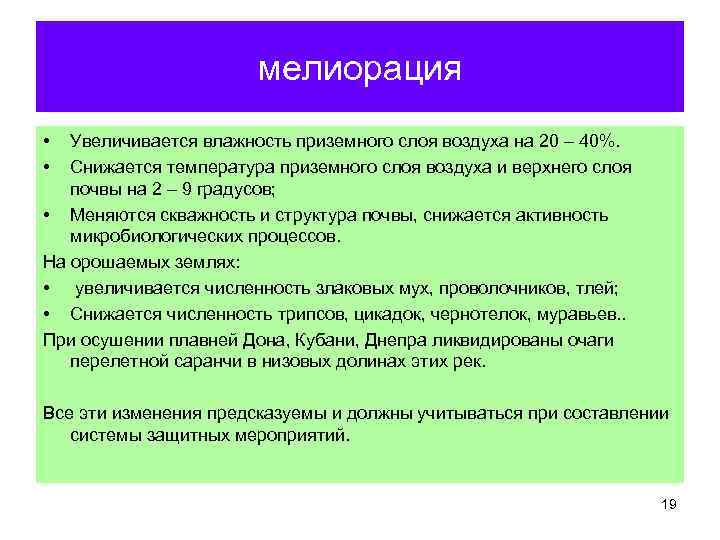 мелиорация

• Увеличивается влажность приземного слоя воздуха на 20 – 40%.
• Снижается температура приземного слоя воздуха и верхнего слоя почвы на 2 – 9 градусов;
• Меняются скважность и структура почвы, снижается активность микробиологических процессов.

На орошаемых землях:
• увеличивается численность злаковых мух, проволочников, тлей;
• Снижается численность трипсов, цикадок, чернотелок, муравьев..

При осушении плавней Дона, Кубани, Днепра ликвидированы очаги перелетной саранчи в низовых долинах этих рек.

Все эти изменения предсказуемы и должны учитываться при составлении системы защитных мероприятий.

19